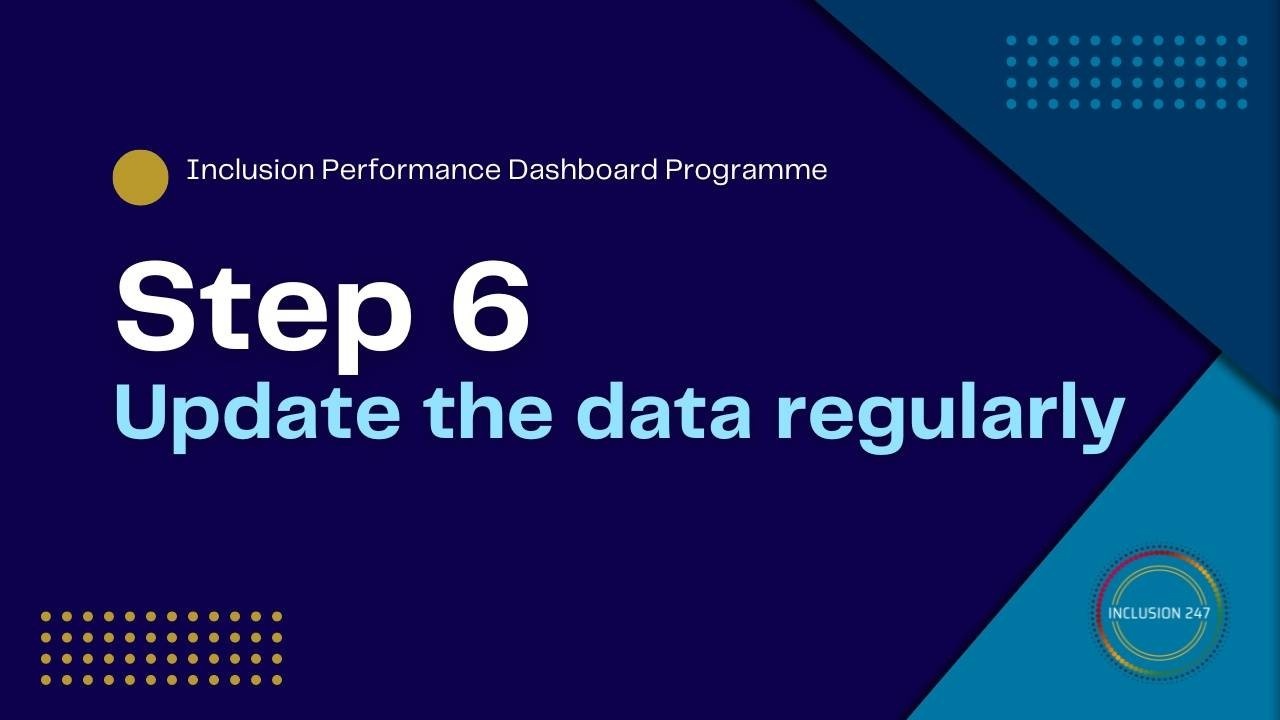 Inclusion Performance Dashboard Programme

Step 6
Update the data regularly

INCLUSION 247